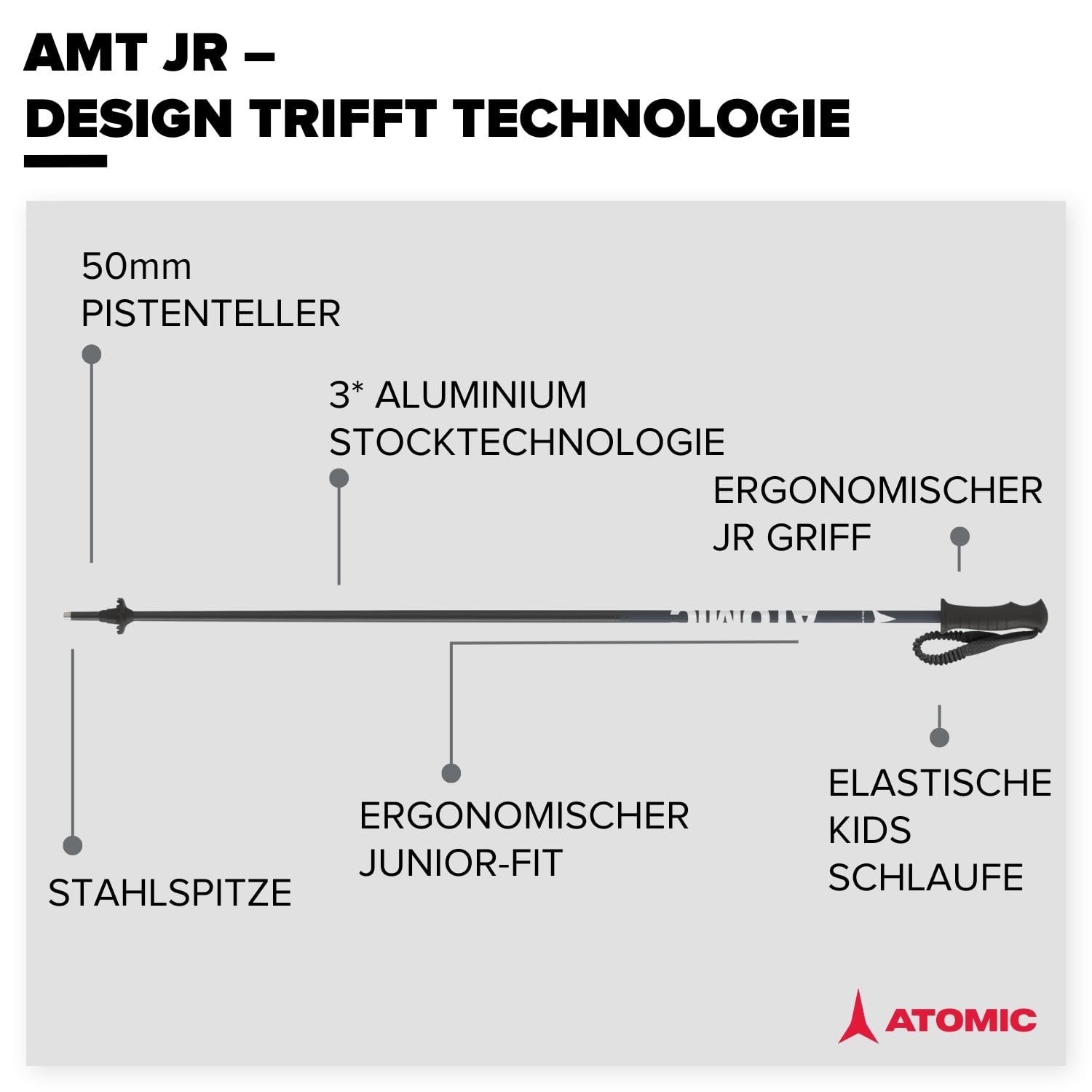 AMT JR –
DESIGN TRIFFT TECHNOLOGIE

50mm
PISTENTELLER

3* ALUMINIUM
STOCKTECHNOLOGIE

ERGONOMISCHER
JR GRIFF

ATOMIC

STAHLSPITZE

ERGONOMISCHER
JUNIOR-FIT

ELASTISCHE
KIDS
SCHLAUFE

ATOMIC